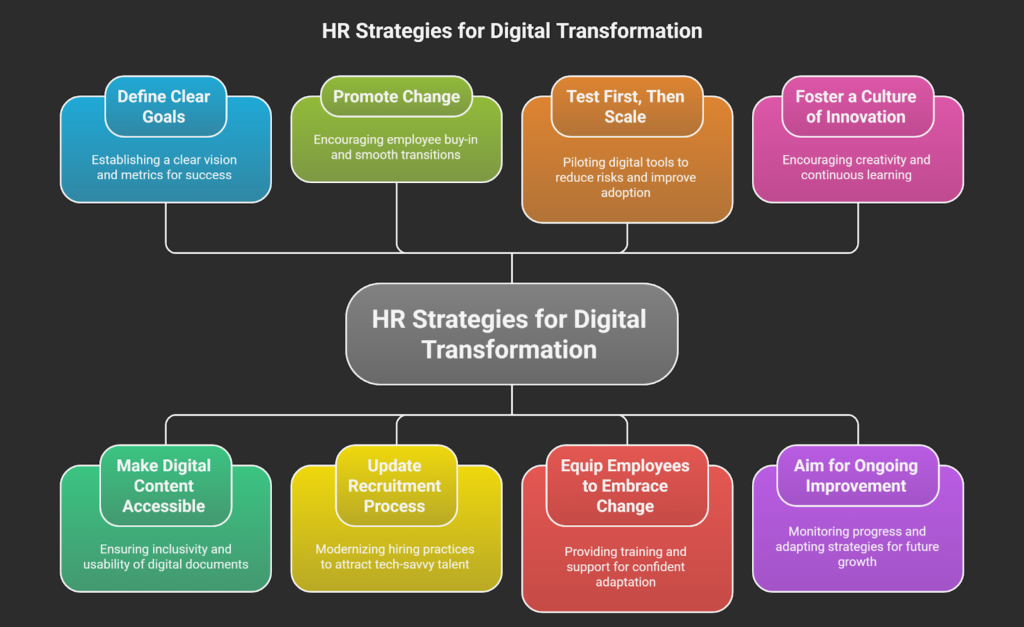 HR Strategies for Digital Transformation

Define Clear Goals

Establishing a clear vision and metrics for success

Promote Change

Encouraging employee buy-in and smooth transitions

Test First, Then Scale

Piloting digital tools to reduce risks and improve adoption

Foster a Culture of Innovation

Encouraging creativity and continuous learning

HR Strategies for Digital Transformation

Make Digital Content Accessible

Ensuring inclusivity and usability of digital documents

Update Recruitment Process

Modernizing hiring practices to attract tech-savvy talent

Equip Employees to Embrace Change

Providing training and support for confident adaptation

Aim for Ongoing Improvement

Monitoring progress and adapting strategies for future growth